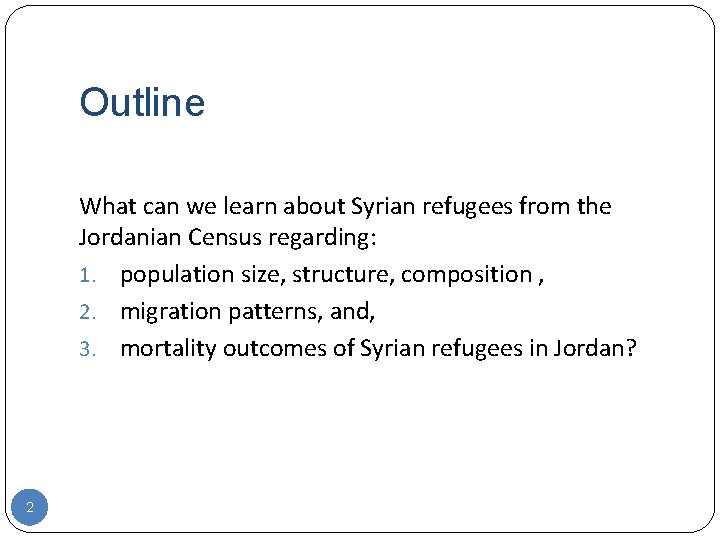 Outline

What can we learn about Syrian refugees from the Jordanian Census regarding:

1. population size, structure, composition ,
2. migration patterns, and,
3. mortality outcomes of Syrian refugees in Jordan?

2